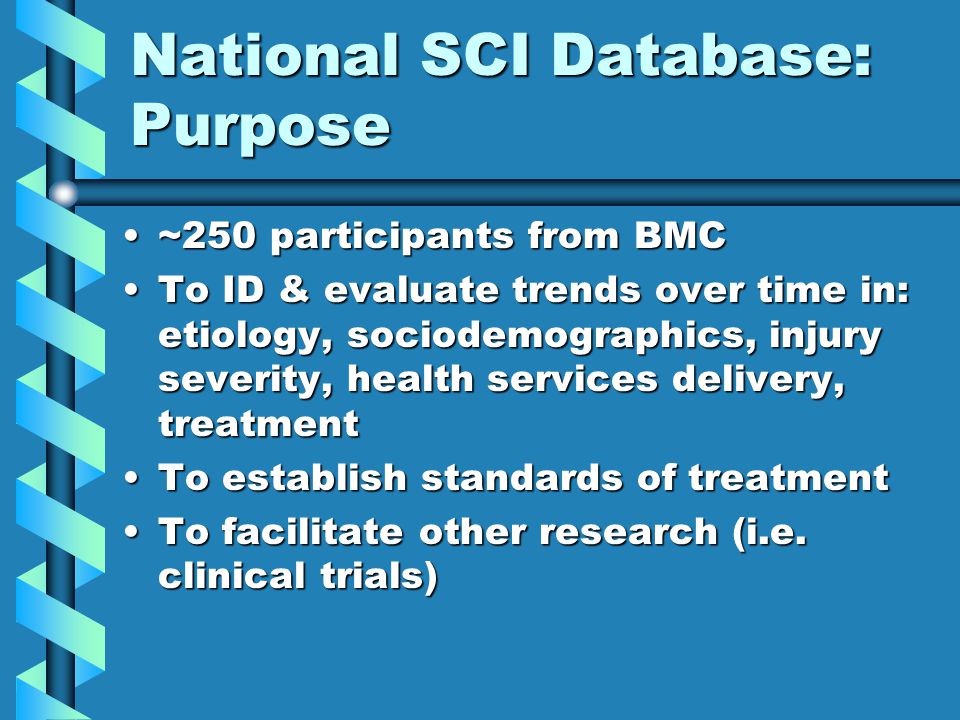 National SCI Database: Purpose

• ~250 participants from BMC
• To ID & evaluate trends over time in: etiology, sociodemographics, injury severity, health services delivery, treatment
• To establish standards of treatment
• To facilitate other research (i.e. clinical trials)